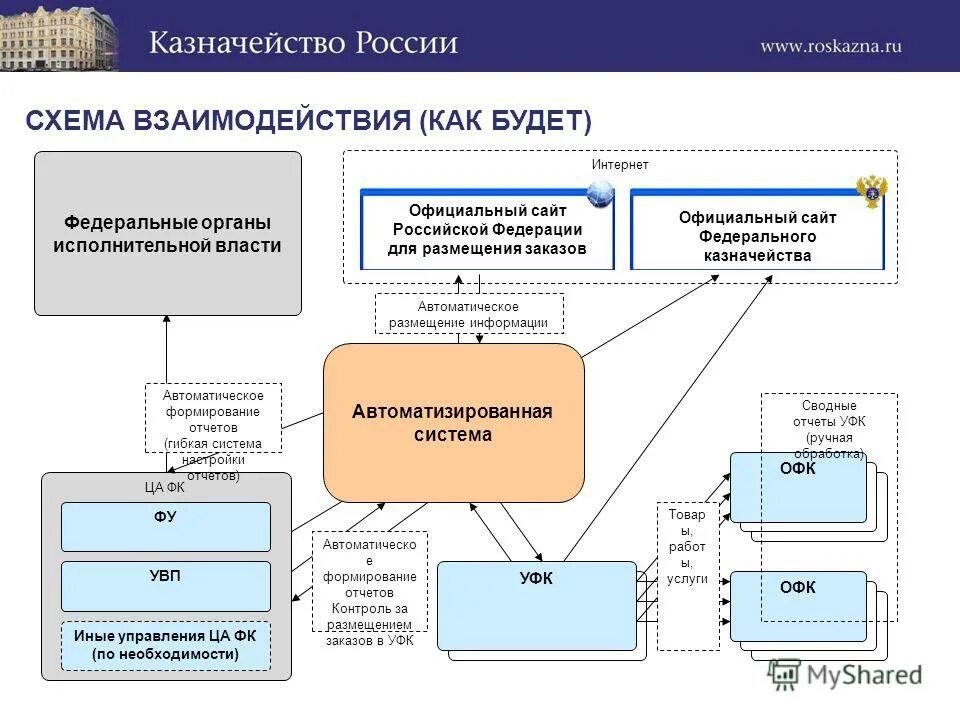 Казначейство России www.roskazna.ru

СХЕМА ВЗАИМОДЕЙСТВИЯ (КАК БУДЕТ)

Федеральные органы исполнительной власти

Интернет

Официальный сайт Российской Федерации для размещения заказов

Официальный сайт Федерального казначейства

Автоматическое размещение информации

Автоматическое формирование отчетов (гибкая система настройки отчетов)

Автоматизированная система

Сводные отчеты УФК (ручная обработка)

ЦА ФК

ФУ

УВП

Иные управления ЦА ФК (по необходимости)

Автоматическое формирование отчетов Контроль за размещением заказов в УФК

УФК

Товары, работы, услуги

ОФК

ОФК

MyShared